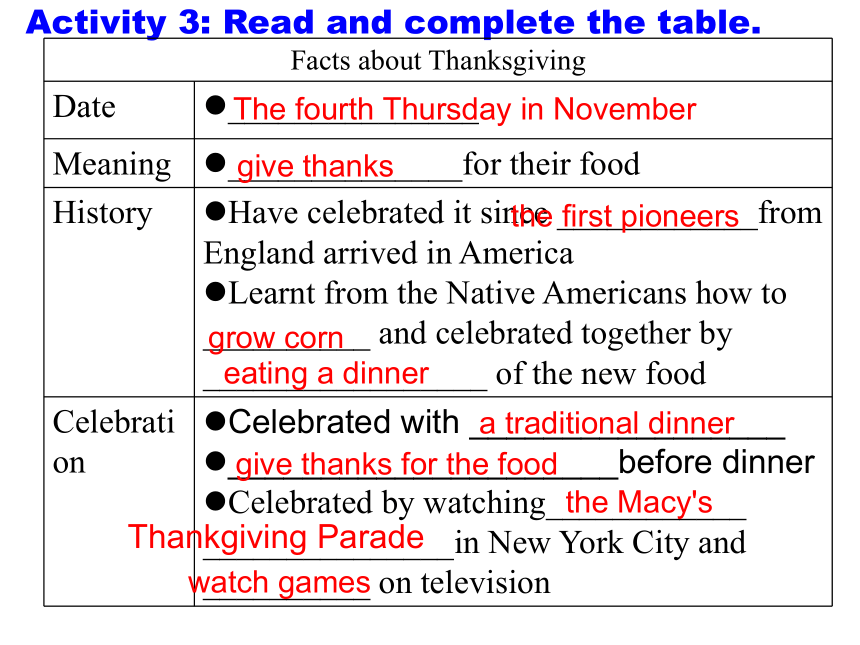 Activity 3: Read and complete the table.

| Facts about Thanksgiving | |
|---|---|
| Date | ●The fourth Thursday in November |
| Meaning | ●give thanks for their food |
| History | ●Have celebrated it since the first pioneers from England arrived in America ●Learnt from the Native Americans how to grow corn and celebrated together by eating a dinner of the new food |
| Celebration | ●Celebrated with a traditional dinner ●give thanks for the food before dinner ●Celebrated by watching the Macy's Thankgiving Parade in New York City and watch games on television |